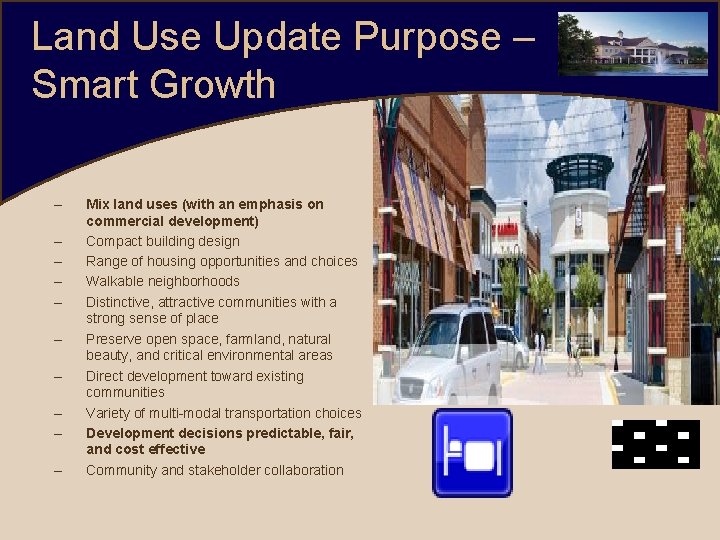 Land Use Update Purpose – Smart Growth

– Mix land uses (with an emphasis on commercial development)
– Compact building design
– Range of housing opportunities and choices
– Walkable neighborhoods
– Distinctive, attractive communities with a strong sense of place
– Preserve open space, farmland, natural beauty, and critical environmental areas
– Direct development toward existing communities
– Variety of multi-modal transportation choices
– Development decisions predictable, fair, and cost effective
– Community and stakeholder collaboration